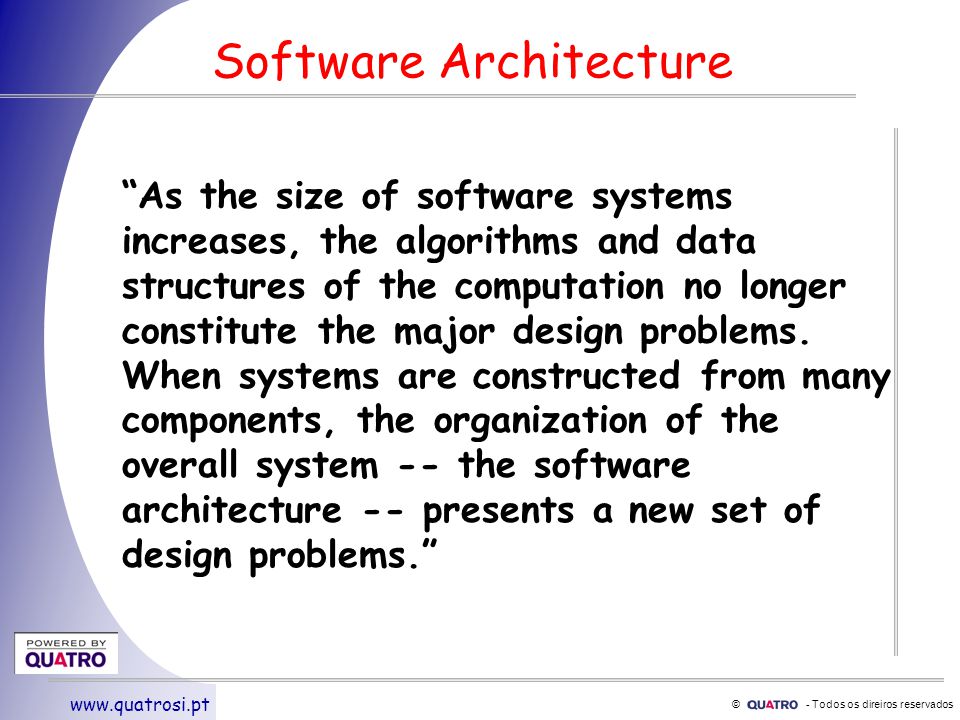 Software Architecture

“As the size of software systems increases, the algorithms and data structures of the computation no longer constitute the major design problems. When systems are constructed from many components, the organization of the overall system -- the software architecture -- presents a new set of design problems.”

POWERED BY
QUATRO

www.quatrosi.pt

© QUATRO - Todos os direiros reservados